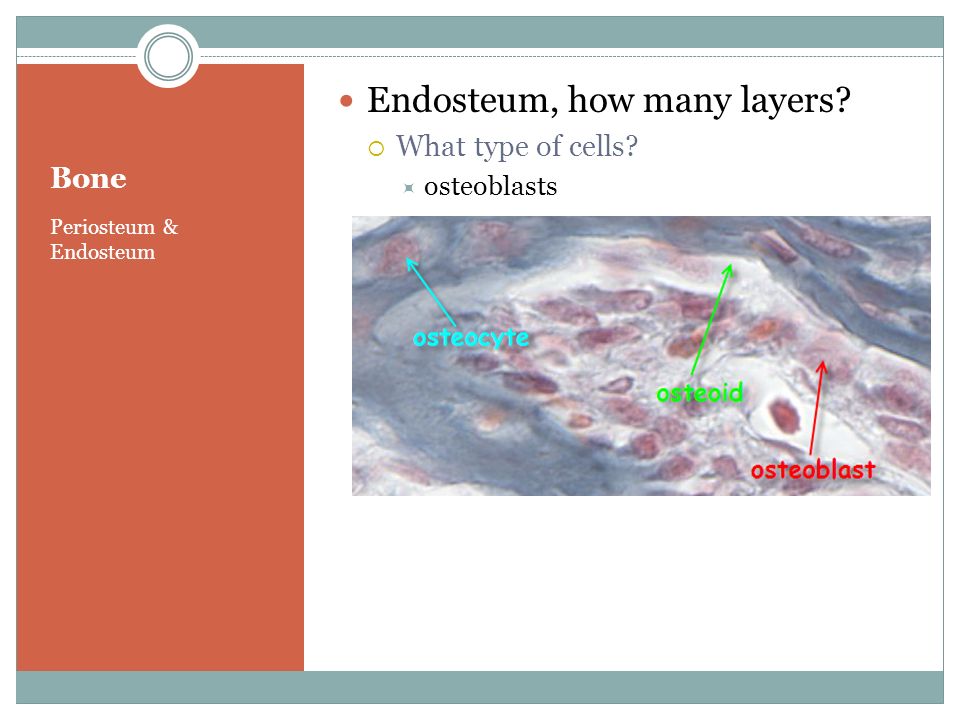 Bone

Periosteum & Endosteum

Endosteum, how many layers?

What type of cells?

osteoblasts

osteocyte

osteoid

osteoblast